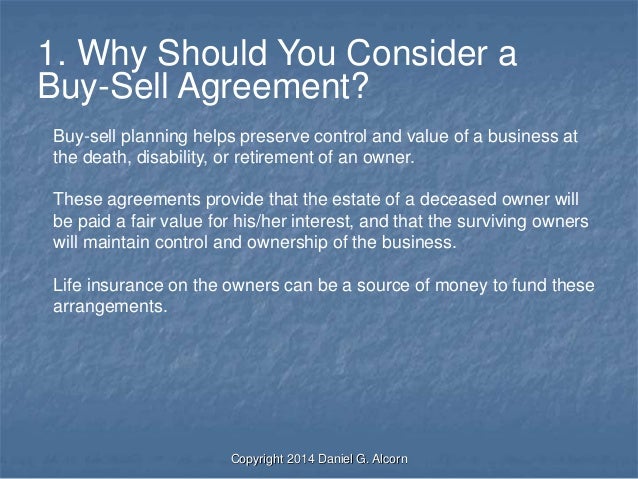 1. Why Should You Consider a Buy-Sell Agreement?

Buy-sell planning helps preserve control and value of a business at the death, disability, or retirement of an owner.

These agreements provide that the estate of a deceased owner will be paid a fair value for his/her interest, and that the surviving owners will maintain control and ownership of the business.

Life insurance on the owners can be a source of money to fund these arrangements.

Copyright 2014 Daniel G. Alcorn